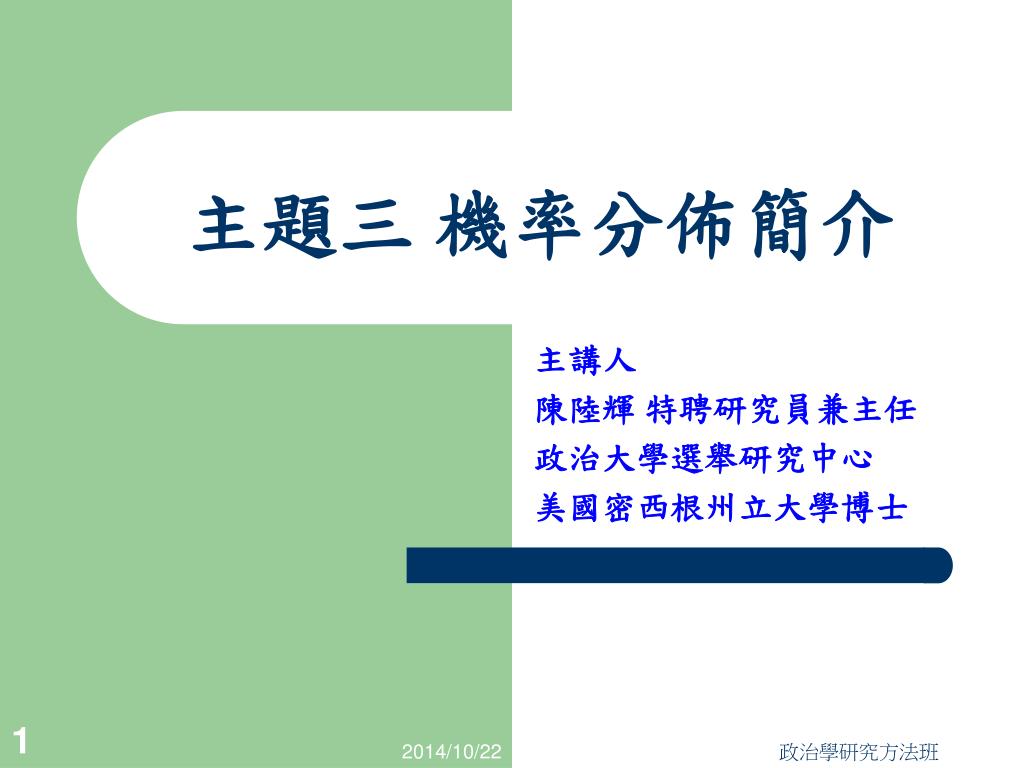 主題三 機率分佈簡介

主講人
陳陸輝 特聘研究員兼主任
政治大學選舉研究中心
美國密西根州立大學博士

1

2014/10/22

政治學研究方法班